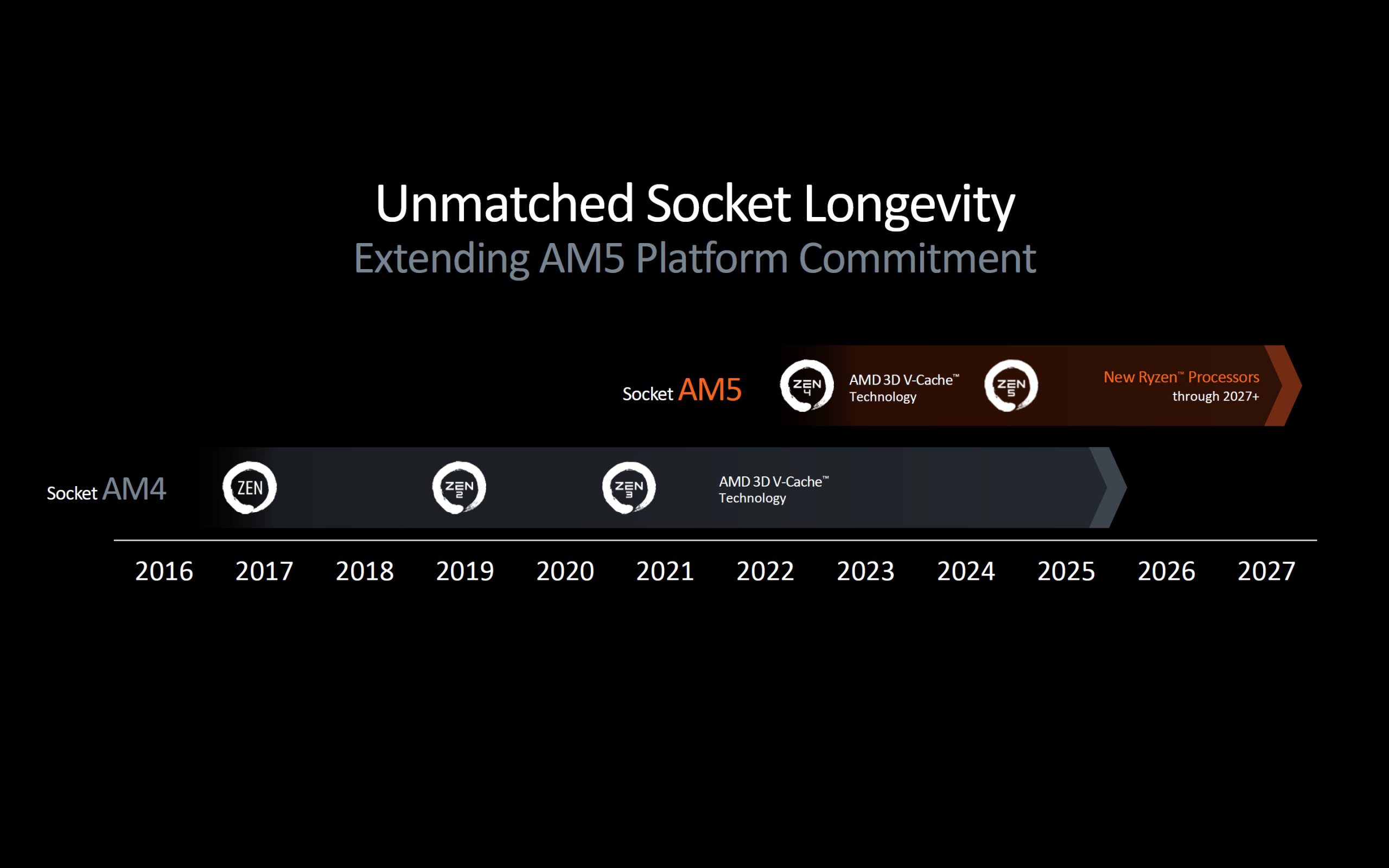 Unmatched Socket Longevity
Extending AM5 Platform Commitment

Socket AM5

ZEN 4

AMD 3D V-Cache™ Technology

ZEN 5

New Ryzen™ Processors through 2027+

Socket AM4

ZEN

ZEN 2

ZEN 3

AMD 3D V-Cache™ Technology

2016 2017 2018 2019 2020 2021 2022 2023 2024 2025 2026 2027